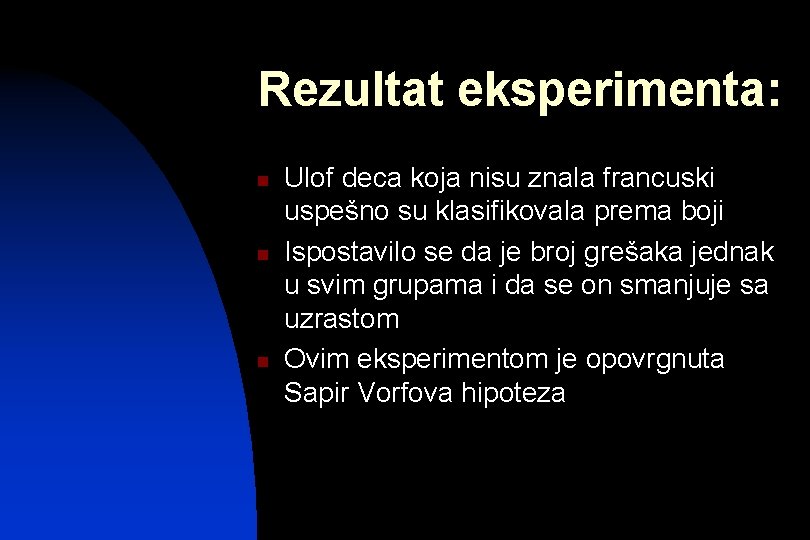 Rezultat eksperimenta:

- Ulof deca koja nisu znala francuski uspešno su klasifikovala prema boji
- Ispostavilo se da je broj grešaka jednak u svim grupama i da se on smanjuje sa uzrastom
- Ovim eksperimentom je opovrgnuta Sapir Vorfova hipoteza